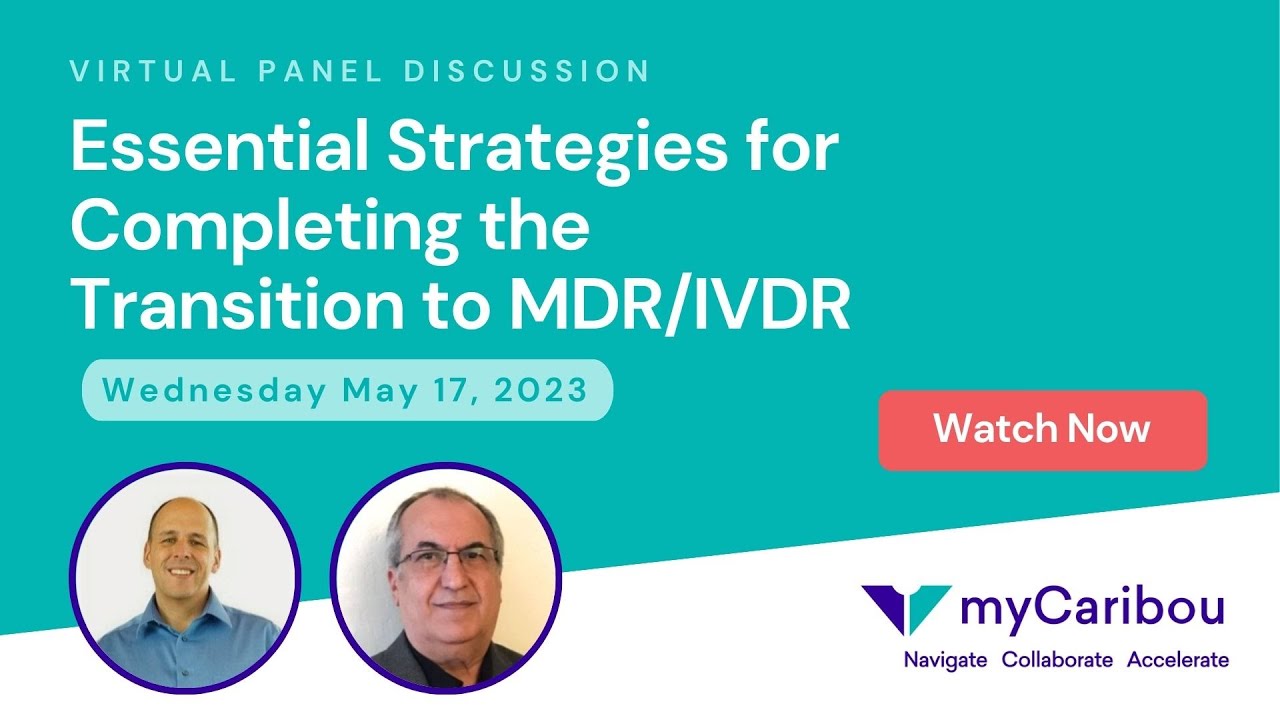 VIRTUAL PANEL DISCUSSION

Essential Strategies for Completing the Transition to MDR/IVDR

Wednesday May 17, 2023

Watch Now

myCaribou

Navigate Collaborate Accelerate